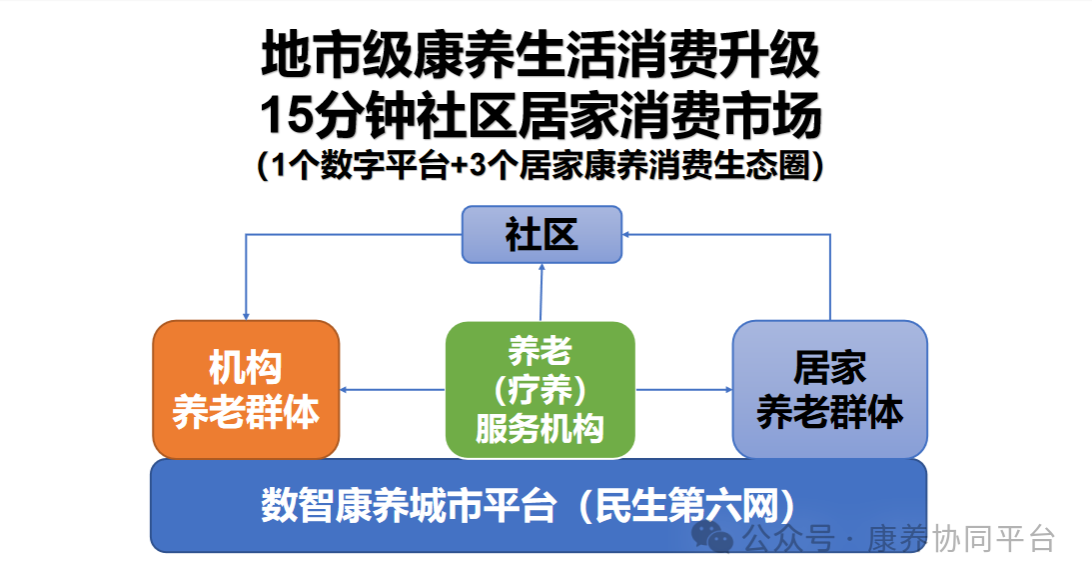 地市级康养生活消费升级
15分钟社区居家消费市场
(1个数字平台+3个居家康养消费生态圈)

社区

机构
养老群体

养老
(疗养)
服务机构

居家
养老群体

数智康养城市平台（民生第六网）

公众号 · 康养协同平台